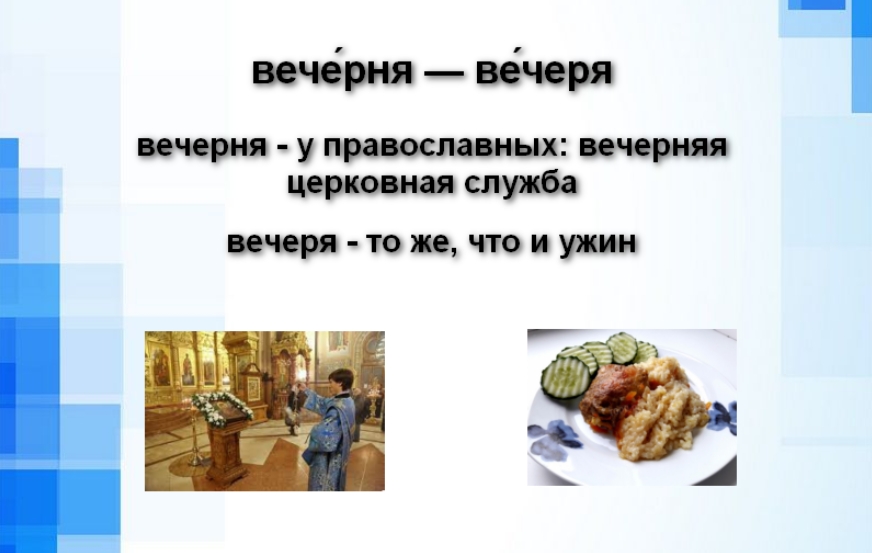 вече́рня — ве́черя

вечерня - у православных: вечерняя церковная служба

вечеря - то же, что и ужин